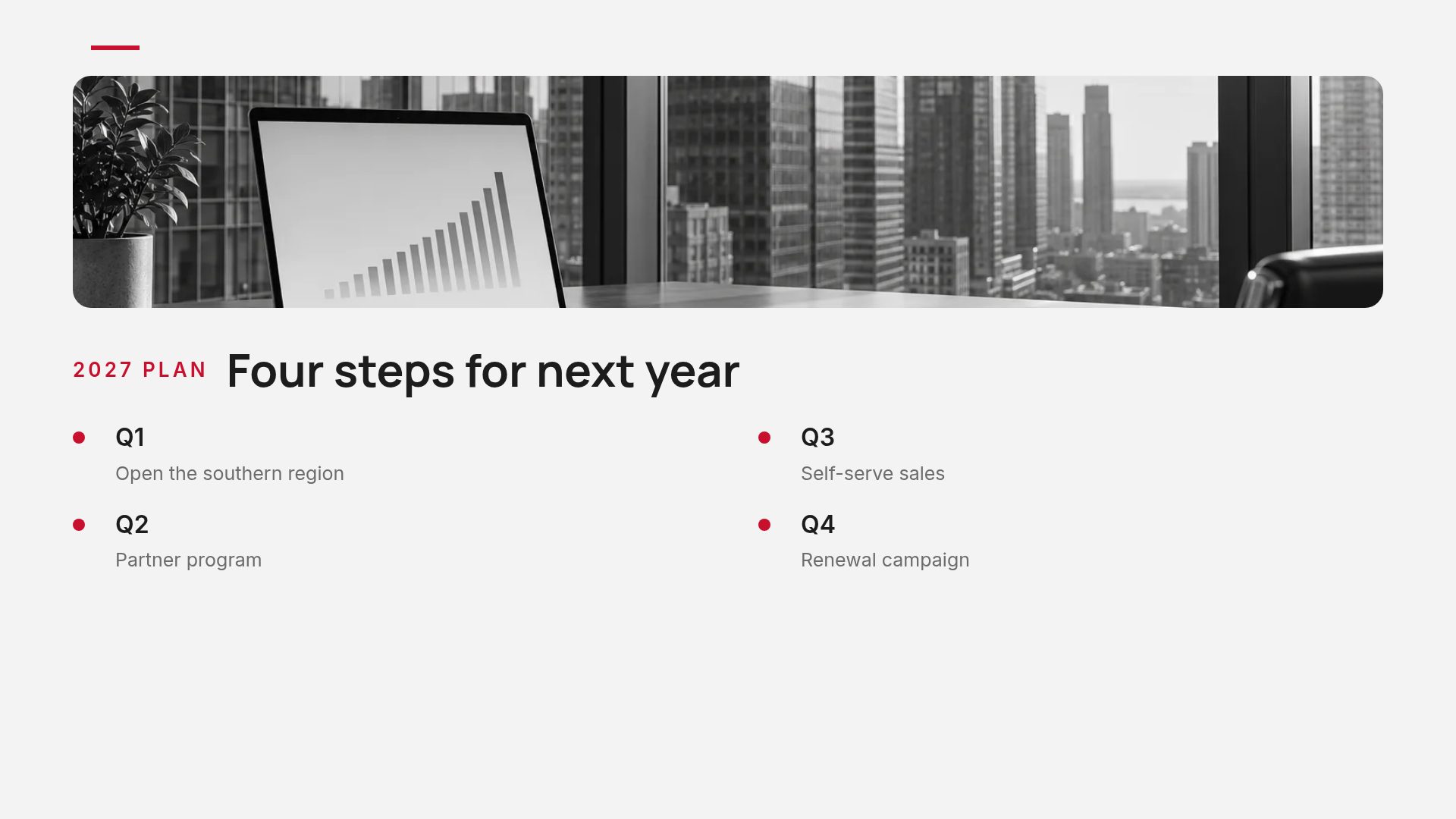 2027 PLAN Four steps for next year

• Q1
Open the southern region

• Q2
Partner program

• Q3
Self-serve sales

• Q4
Renewal campaign